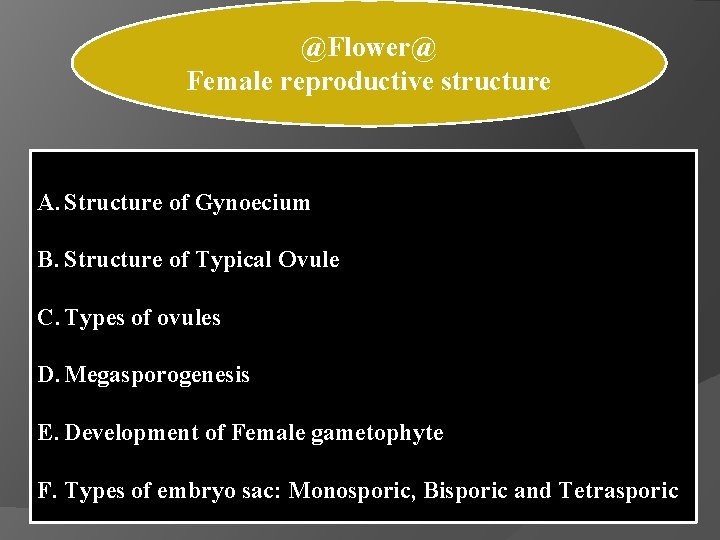 @Flower@
Female reproductive structure

A. Structure of Gynoecium

B. Structure of Typical Ovule

C. Types of ovules

D. Megasporogenesis

E. Development of Female gametophyte

F. Types of embryo sac: Monosporic, Bisporic and Tetrasporic